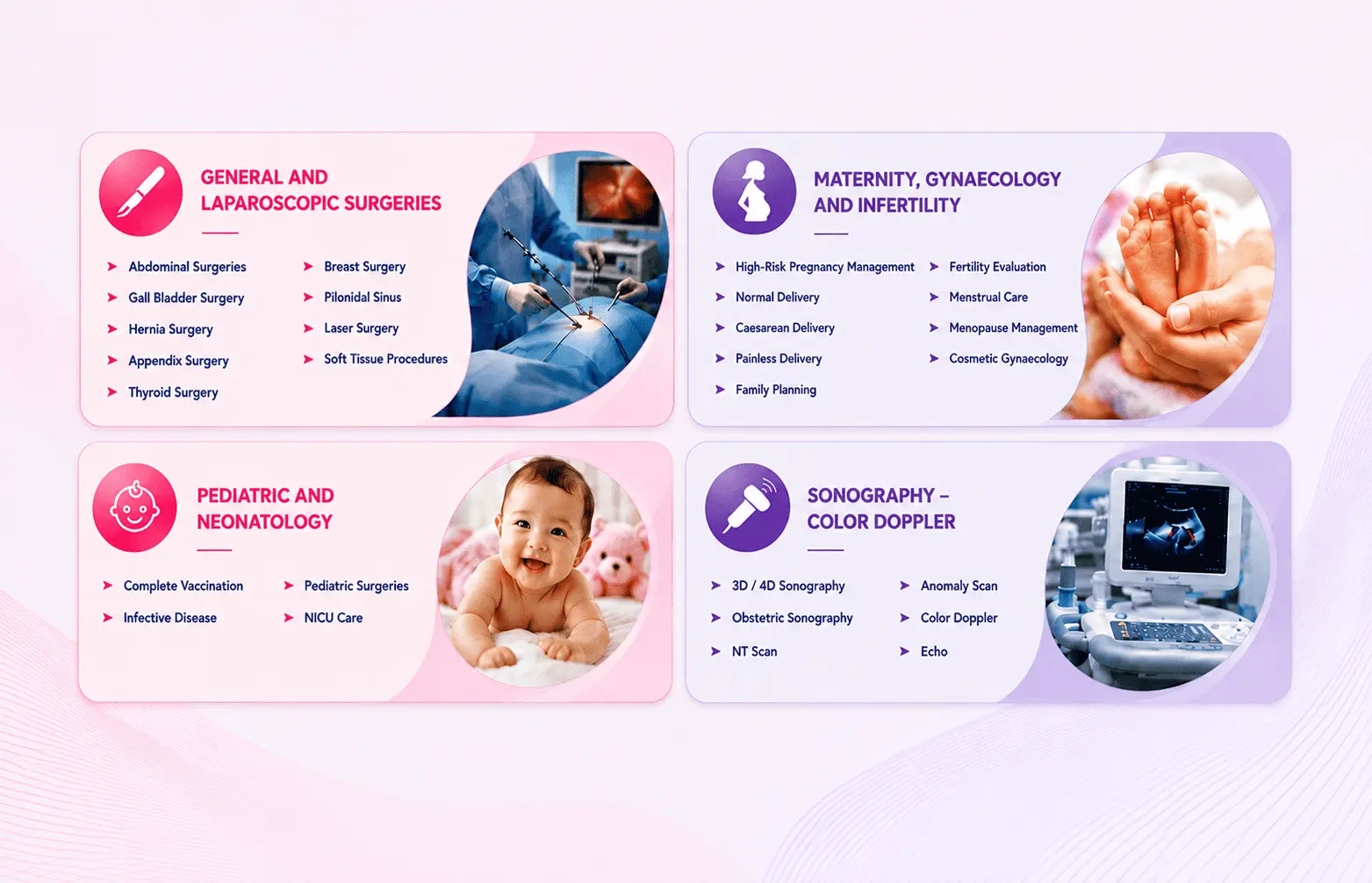 GENERAL AND LAPAROSCOPIC SURGERIES

Abdominal Surgeries
Gall Bladder Surgery
Hernia Surgery
Appendix Surgery
Thyroid Surgery

Breast Surgery
Pilonidal Sinus
Laser Surgery
Soft Tissue Procedures

MATERNITY, GYNAECOLOGY AND INFERTILITY

High-Risk Pregnancy Management
Normal Delivery
Caesarean Delivery
Painless Delivery
Family Planning

Fertility Evaluation
Menstrual Care
Menopause Management
Cosmetic Gynaecology

PEDIATRIC AND NEONATOLOGY

Complete Vaccination
Infective Disease

Pediatric Surgeries
NICU Care

SONOGRAPHY – COLOR DOPPLER

3D / 4D Sonography
Obstetric Sonography
NT Scan

Anomaly Scan
Color Doppler
Echo